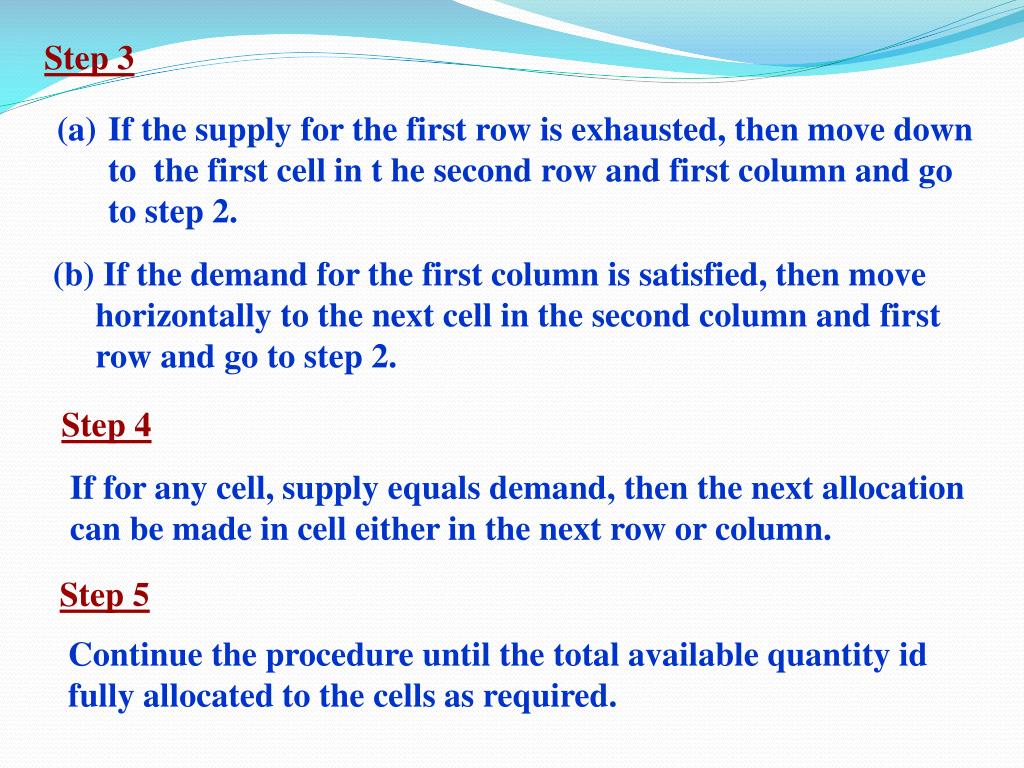 Step 3

(a) If the supply for the first row is exhausted, then move down to the first cell in t he second row and first column and go to step 2.

(b) If the demand for the first column is satisfied, then move horizontally to the next cell in the second column and first row and go to step 2.

Step 4

If for any cell, supply equals demand, then the next allocation can be made in cell either in the next row or column.

Step 5

Continue the procedure until the total available quantity id fully allocated to the cells as required.